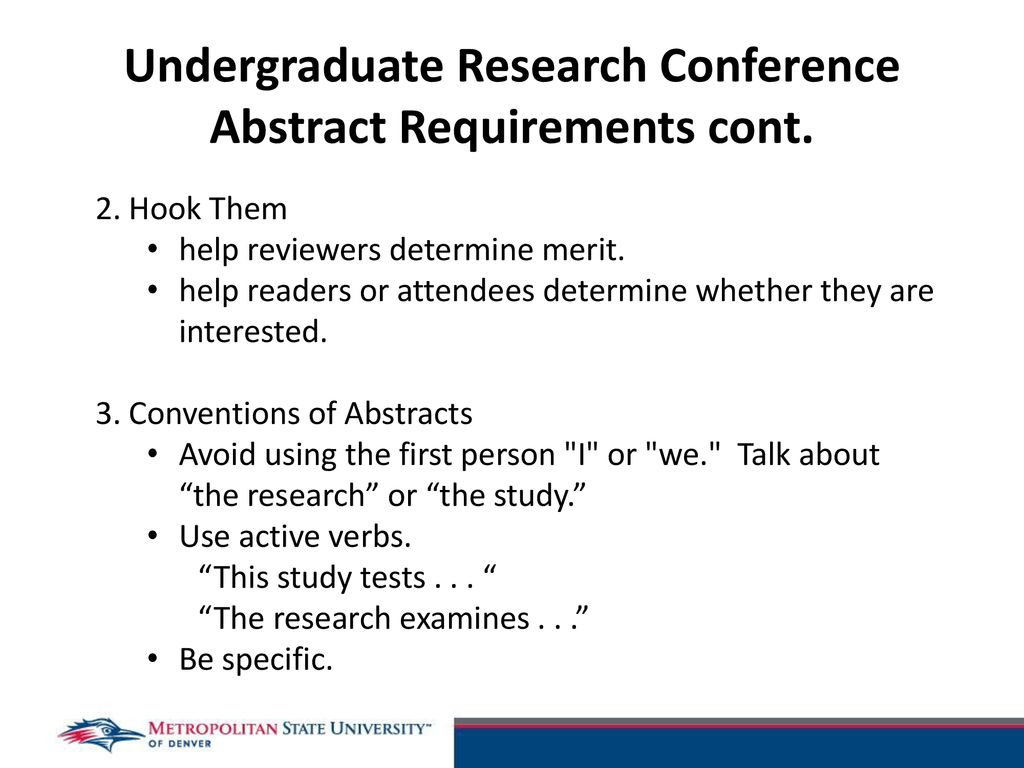 Undergraduate Research Conference Abstract Requirements cont.

2. Hook Them
• help reviewers determine merit.
• help readers or attendees determine whether they are interested.

3. Conventions of Abstracts
• Avoid using the first person "I" or "we." Talk about “the research” or “the study.”
• Use active verbs.
“This study tests . . . “
“The research examines . . .”
• Be specific.

METROPOLITAN STATE UNIVERSITY™ OF DENVER